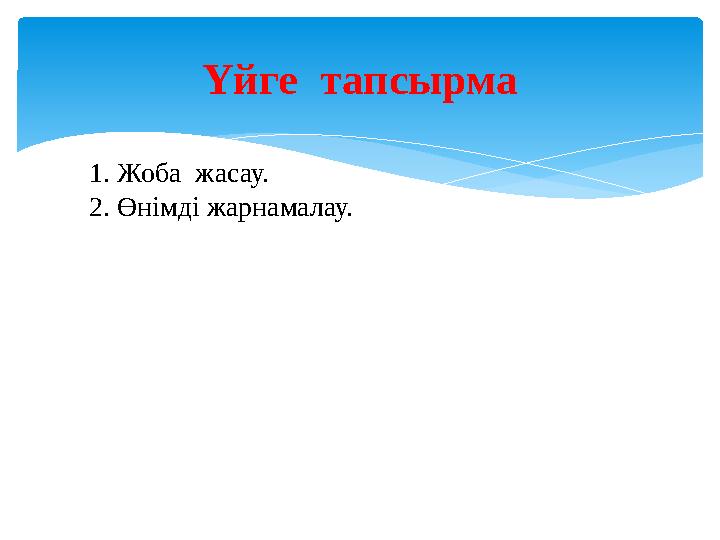 Үйге тапсырма

1. Жоба жасау.
2. Өнімді жарнамалау.